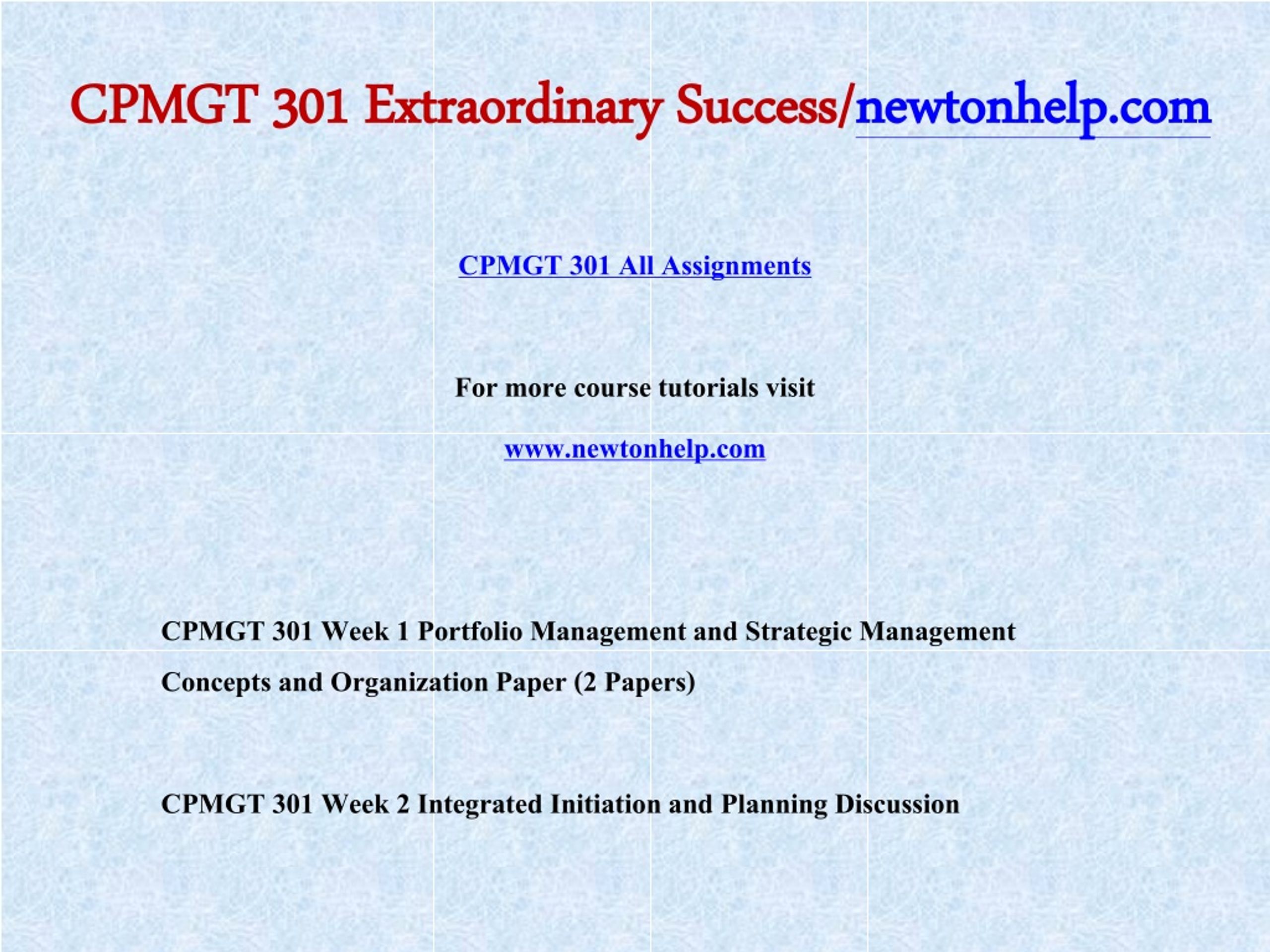 CPMGT 301 Extraordinary Success/newtonhelp.com

CPMGT 301 All Assignments

For more course tutorials visit

www.newtonhelp.com

CPMGT 301 Week 1 Portfolio Management and Strategic Management Concepts and Organization Paper (2 Papers)

CPMGT 301 Week 2 Integrated Initiation and Planning Discussion